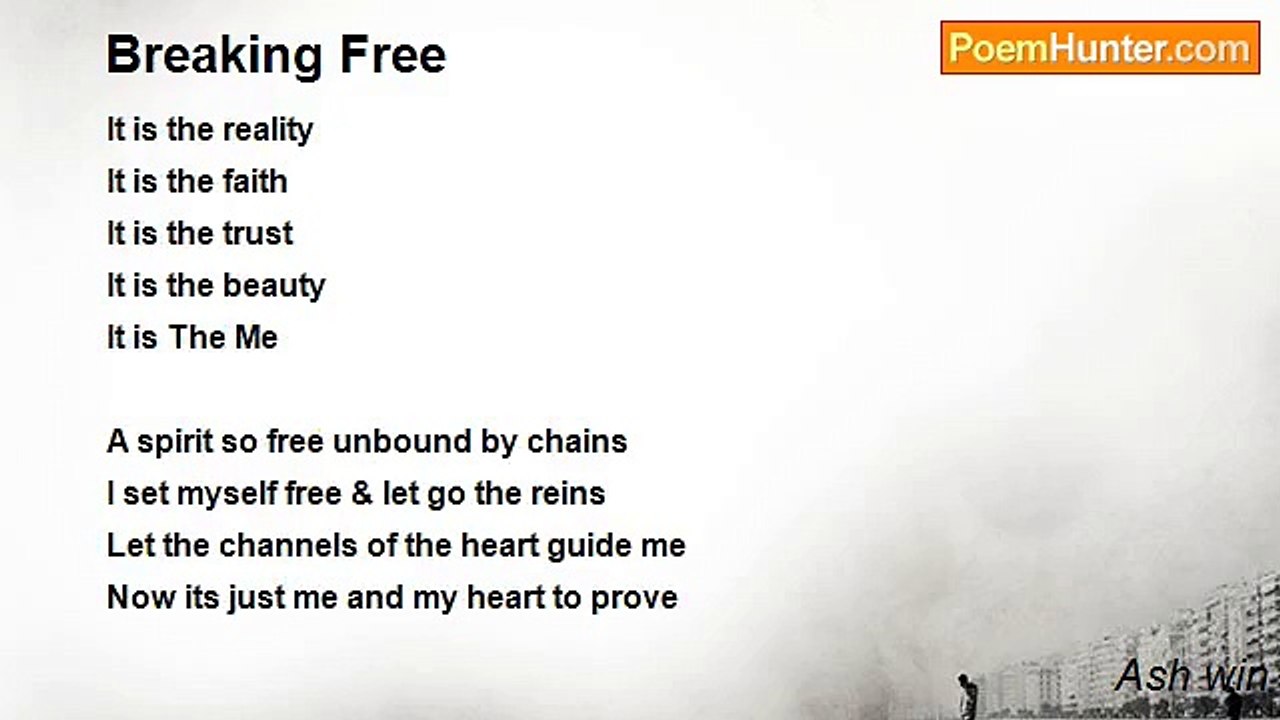 Breaking Free

PoemHunter.com

It is the reality
It is the faith
It is the trust
It is the beauty
It is The Me

A spirit so free unbound by chains
I set myself free & let go the reins
Let the channels of the heart guide me
Now its just me and my heart to prove

Ash win